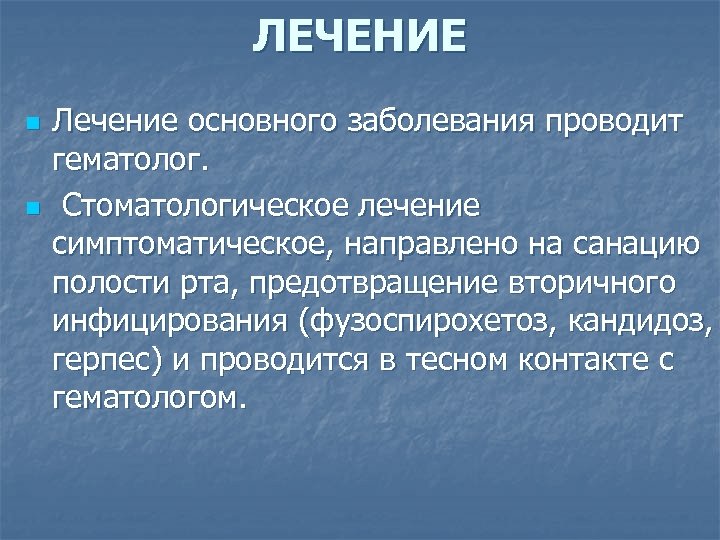 ЛЕЧЕНИЕ

Лечение основного заболевания проводит гематолог.

Стоматологическое лечение симптоматическое, направлено на санацию полости рта, предотвращение вторичного инфицирования (фузоспирохетоз, кандидоз, герпес) и проводится в тесном контакте с гематологом.